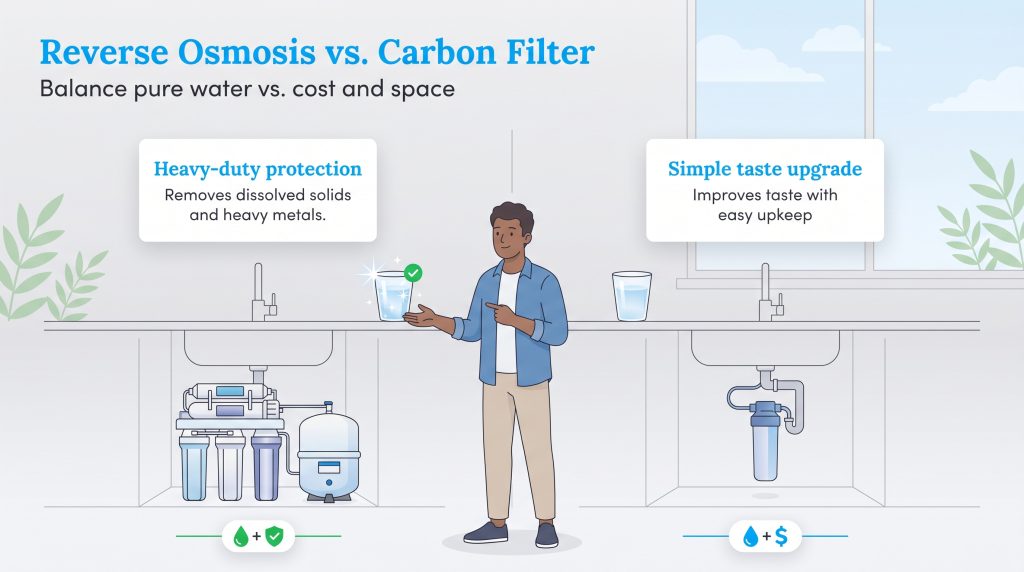 Reverse Osmosis vs. Carbon Filter
Balance pure water vs. cost and space

Heavy-duty protection
Removes dissolved solids and heavy metals.

Simple taste upgrade
Improves taste with easy upkeep

+

+ $